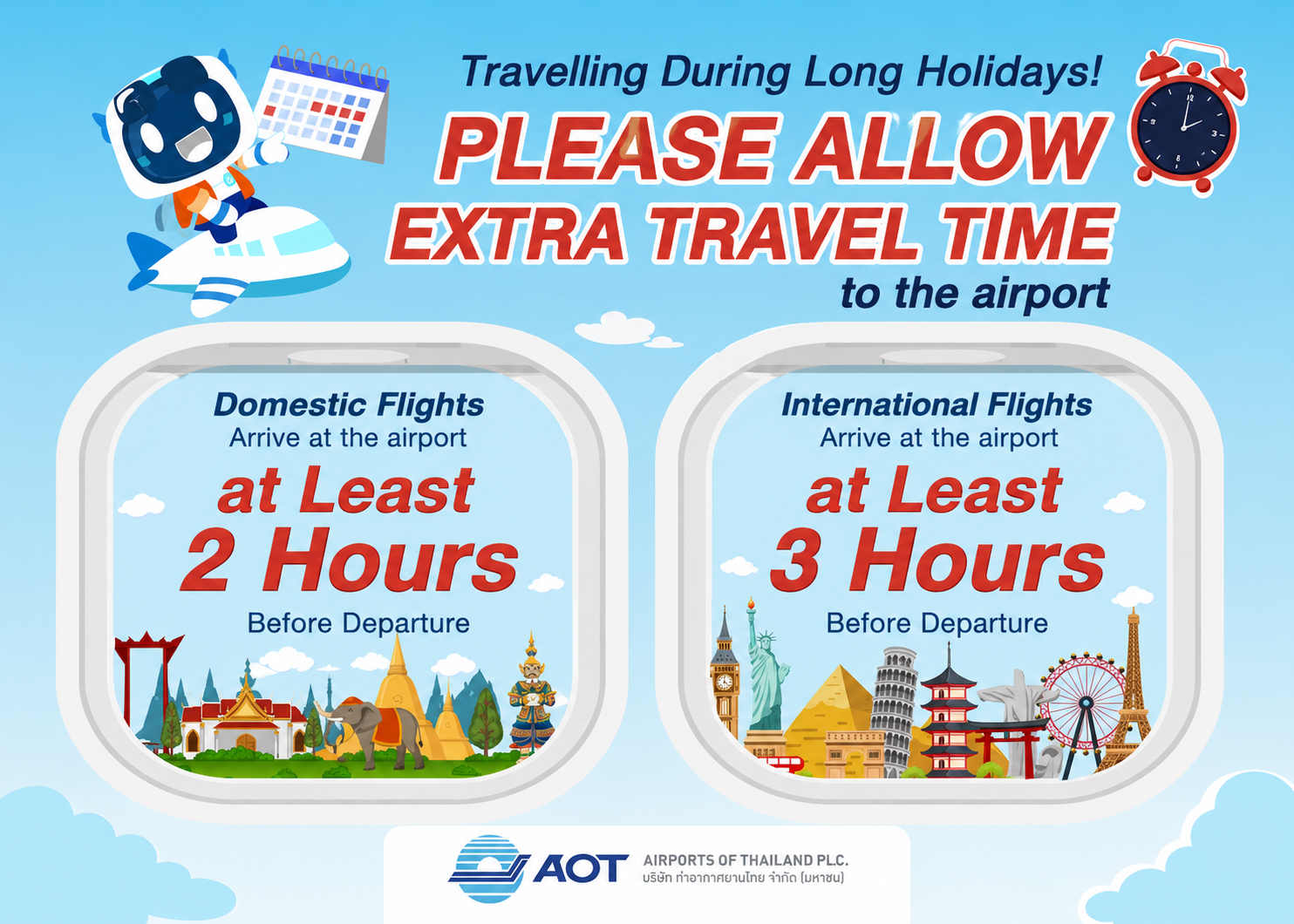 Travelling During Long Holidays!

PLEASE ALLOW EXTRA TRAVEL TIME to the airport

Domestic Flights
Arrive at the airport
at Least
2 Hours
Before Departure

International Flights
Arrive at the airport
at Least
3 Hours
Before Departure

AOT AIRPORTS OF THAILAND PLC.
บริษัท ท่าอากาศยานไทย จำกัด (มหาชน)